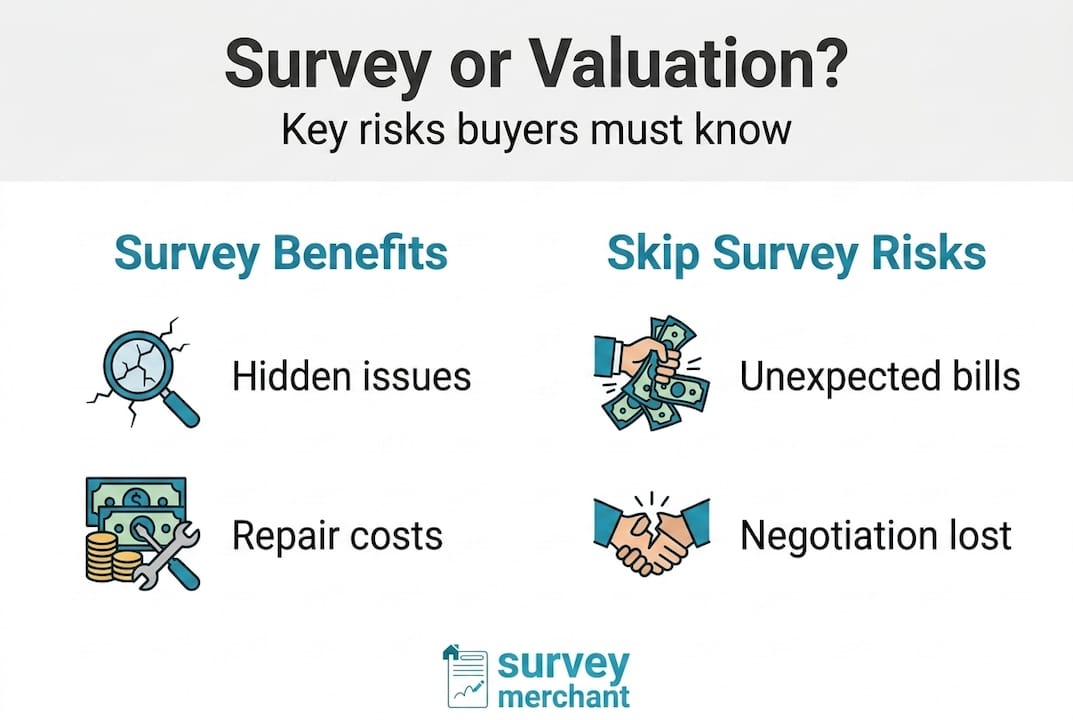 Survey or Valuation?
Key risks buyers must know

Survey Benefits

Hidden issues

Repair costs

Skip Survey Risks

Unexpected bills

Negotiation lost

survey merchant